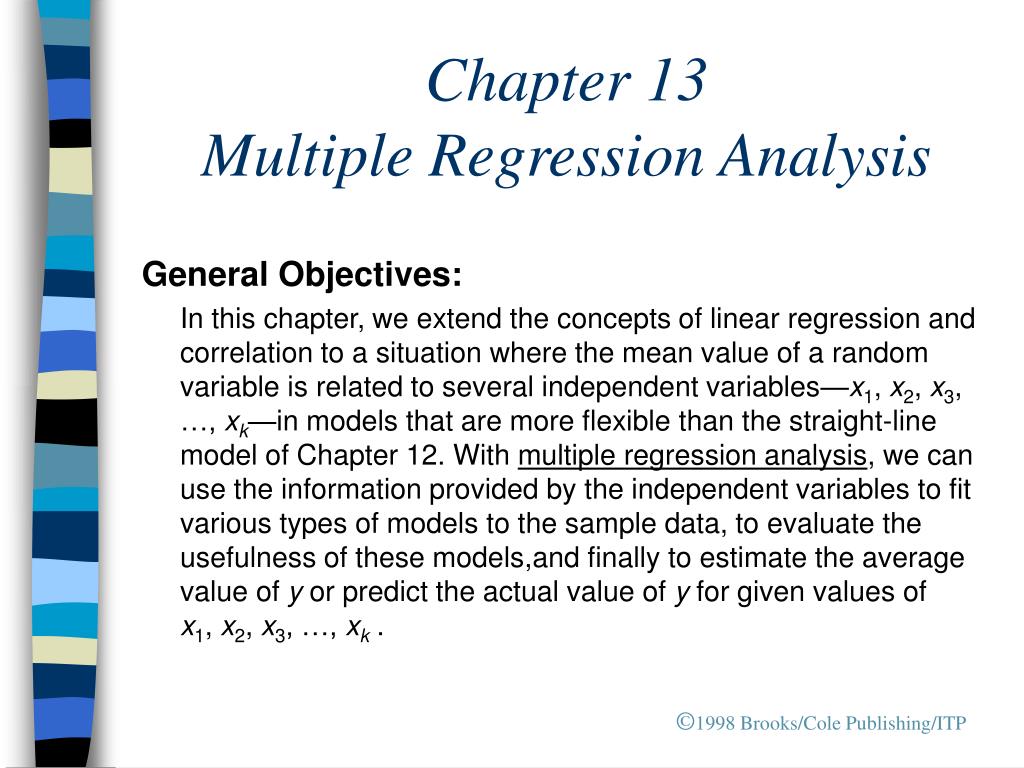 Chapter 13
Multiple Regression Analysis

General Objectives:

In this chapter, we extend the concepts of linear regression and correlation to a situation where the mean value of a random variable is related to several independent variables—$x_1$, $x_2$, $x_3$, …, $x_k$—in models that are more flexible than the straight-line model of Chapter 12. With multiple regression analysis, we can use the information provided by the independent variables to fit various types of models to the sample data, to evaluate the usefulness of these models,and finally to estimate the average value of $y$ or predict the actual value of $y$ for given values of $x_1$, $x_2$, $x_3$, …, $x_k$ .

©1998 Brooks/Cole Publishing/ITP